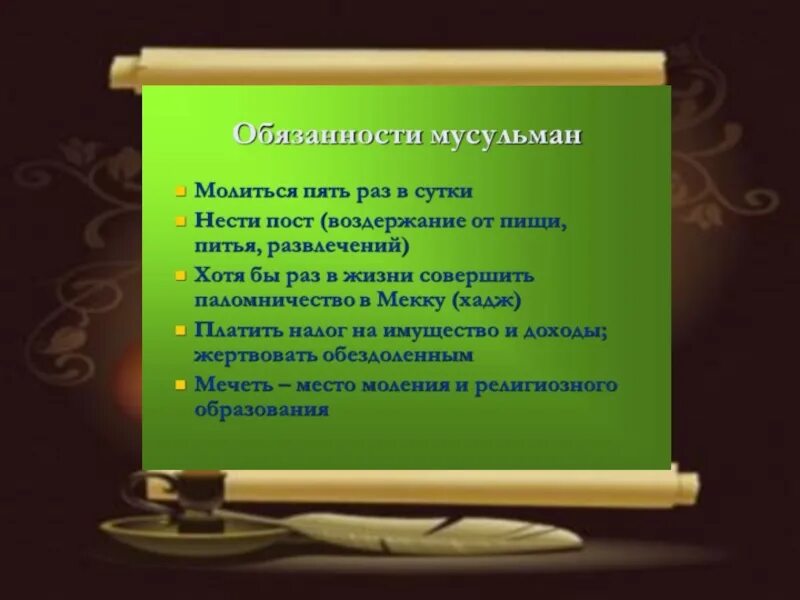 Обязанности мусульман

- Молиться пять раз в сутки
- Нести пост (воздержание от пищи, питья, развлечений)
- Хотя бы раз в жизни совершить паломничество в Мекку (хадж)
- Платить налог на имущество и доходы; жертвовать обездоленным
- Мечеть – место моления и религиозного образования